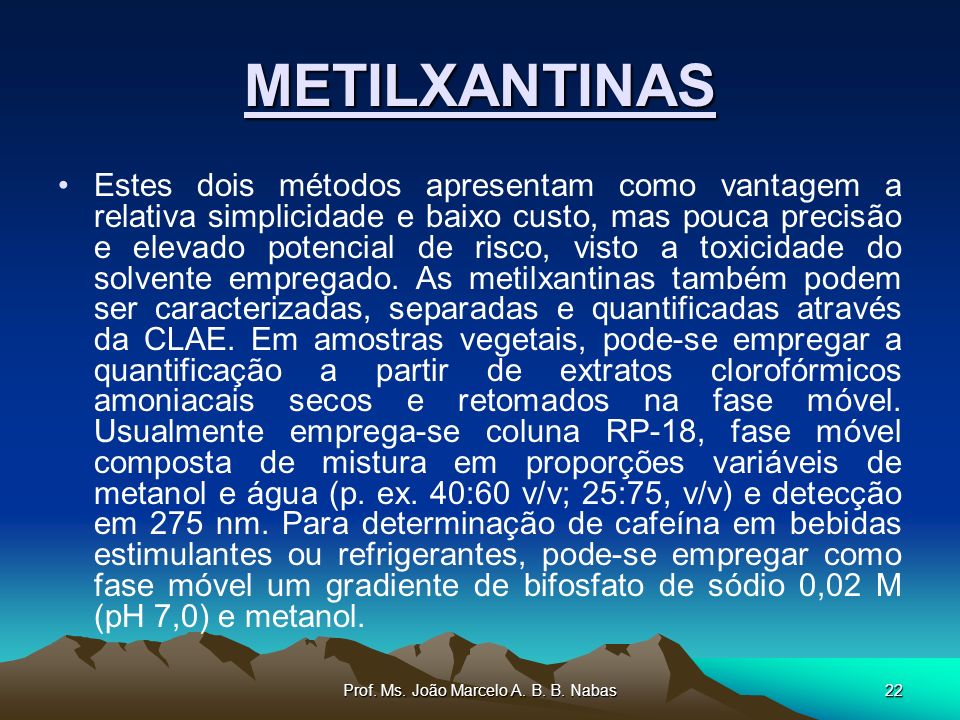 METILXANTINAS

• Estes dois métodos apresentam como vantagem a relativa simplicidade e baixo custo, mas pouca precisão e elevado potencial de risco, visto a toxicidade do solvente empregado. As metilxantinas também podem ser caracterizadas, separadas e quantificadas através da CLAE. Em amostras vegetais, pode-se empregar a quantificação a partir de extratos clorofórmicos amoniacais secos e retomados na fase móvel. Usualmente emprega-se coluna RP-18, fase móvel composta de mistura em proporções variáveis de metanol e água (p. ex. 40:60 v/v; 25:75, v/v) e detecção em 275 nm. Para determinação de cafeína em bebidas estimulantes ou refrigerantes, pode-se empregar como fase móvel um gradiente de bifosfato de sódio 0,02 M (pH 7,0) e metanol.

Prof. Ms. João Marcelo A. B. B. Nabas

22